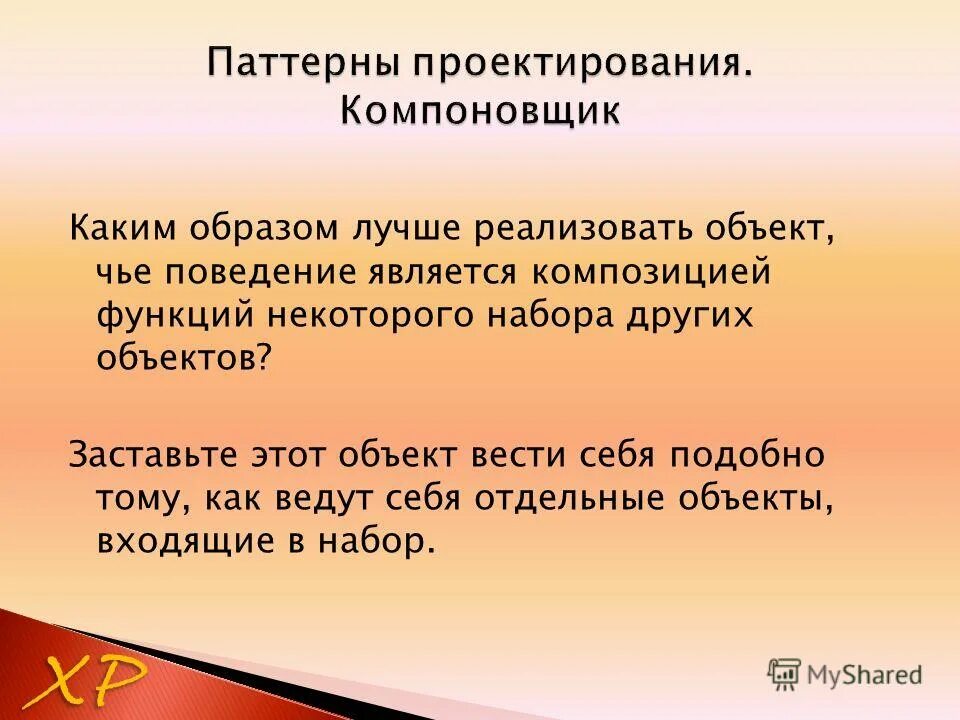 Паттерны проектирования. Компоновщик

Каким образом лучше реализовать объект, чье поведение является композицией функций некоторого набора других объектов?

Заставьте этот объект вести себя подобно тому, как ведут себя отдельные объекты, входящие в набор.

XP

MyShared